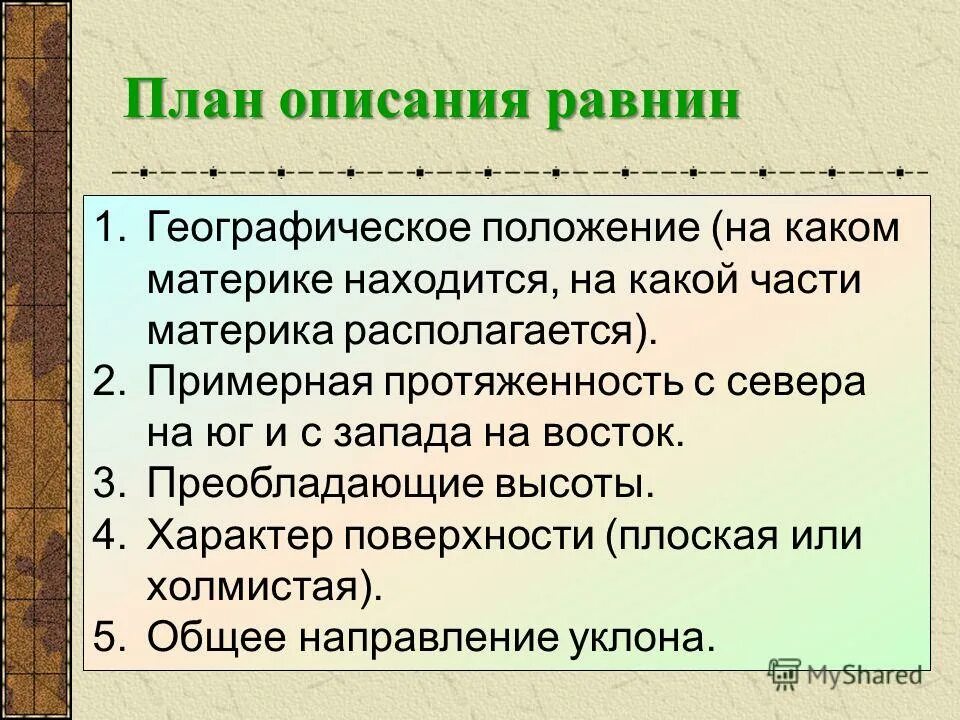 План описания равнин

1. Географическое положение (на каком материке находится, на какой части материка располагается).
2. Примерная протяженность с севера на юг и с запада на восток.
3. Преобладающие высоты.
4. Характер поверхности (плоская или холмистая).
5. Общее направление уклона.

MyShared